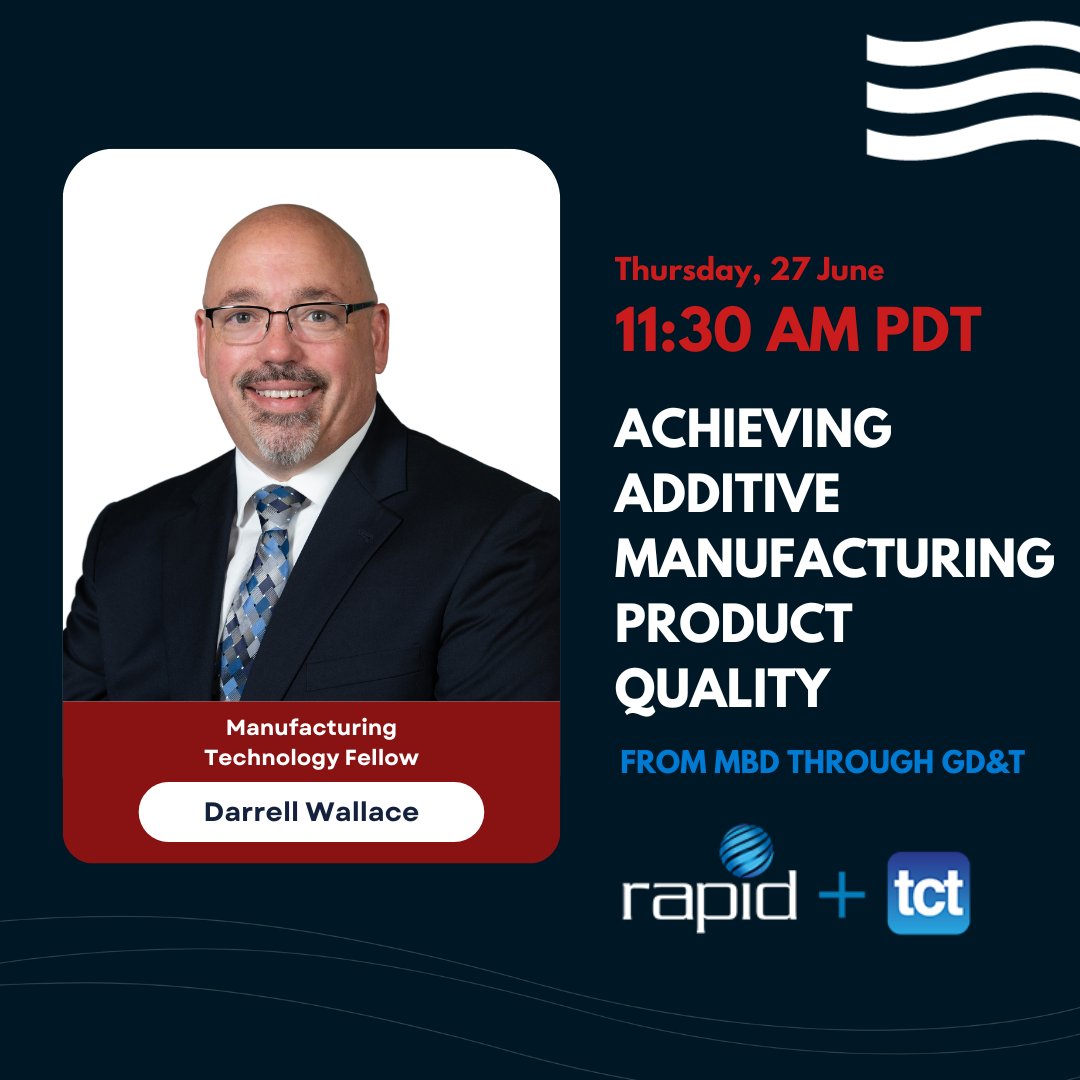 Manufacturing Technology Fellow

Darrell Wallace

Thursday, 27 June

11:30 AM PDT

ACHIEVING ADDITIVE MANUFACTURING PRODUCT QUALITY

FROM MBD THROUGH GD&T

rapid + tct